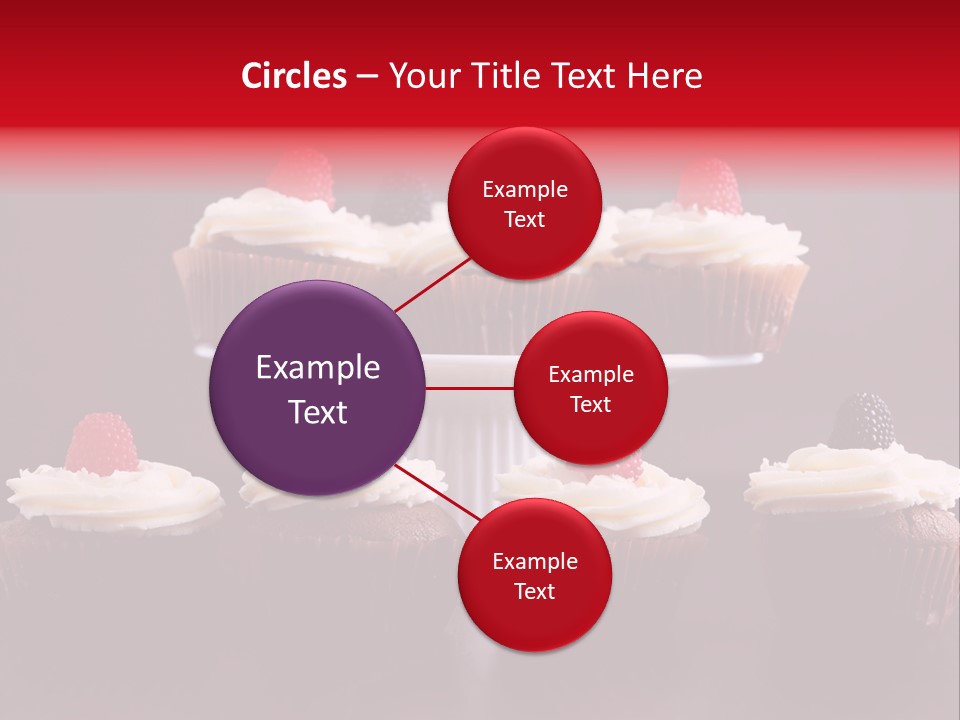 Circles – Your Title Text Here

Example Text

Example Text

Example Text

Example Text